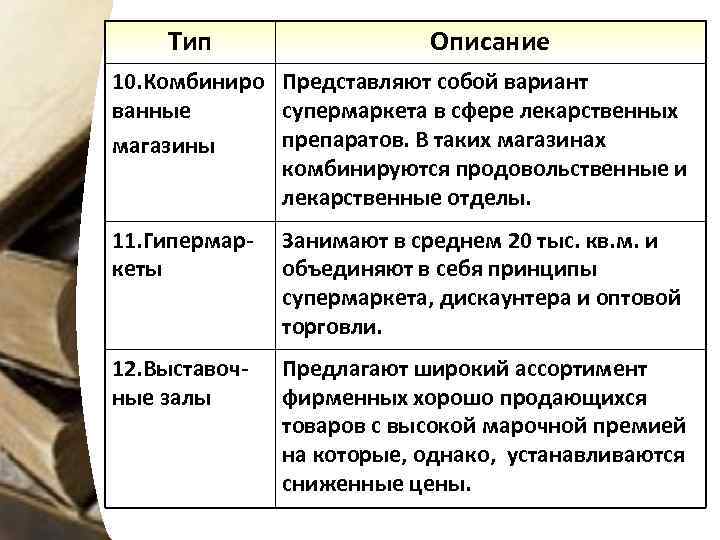 | Тип | Описание |
|---|---|
| 10.Комбинированные магазины | Представляют собой вариант супермаркета в сфере лекарственных препаратов. В таких магазинах комбинируются продовольственные и лекарственные отделы. |
| 11.Гипермаркеты | Занимают в среднем 20 тыс. кв.м. и объединяют в себя принципы супермаркета, дискаунтера и оптовой торговли. |
| 12.Выставочные залы | Предлагают широкий ассортимент фирменных хорошо продающихся товаров с высокой марочной премией на которые, однако, устанавливаются сниженные цены. |